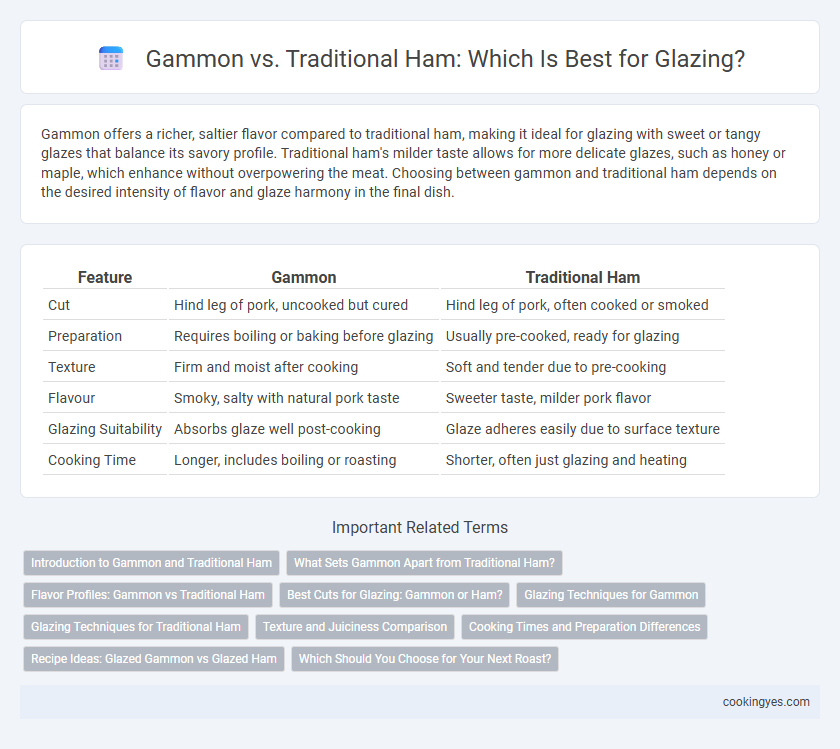 Gammon vs. Traditional Ham: Which Is Best for Glazing?

Gammon offers a richer, saltier flavor compared to traditional ham, making it ideal for glazing with sweet or tangy glazes that balance its savory profile. Traditional ham's milder taste allows for more delicate glazes, such as honey or maple, which enhance without overpowering the meat. Choosing between gammon and traditional ham depends on the desired intensity of flavor and glaze harmony in the final dish.

| Feature | Gammon | Traditional Ham |
|---|---|---|
| Cut | Hind leg of pork, uncooked but cured | Hind leg of pork, often cooked or smoked |
| Preparation | Requires boiling or baking before glazing | Usually pre-cooked, ready for glazing |
| Texture | Firm and moist after cooking | Soft and tender due to pre-cooking |
| Flavour | Smoky, salty with natural pork taste | Sweeter taste, milder pork flavor |
| Glazing Suitability | Absorbs glaze well post-cooking | Glaze adheres easily due to surface texture |
| Cooking Time | Longer, includes boiling or roasting | Shorter, often just glazing and heating |

Important Related Terms

Introduction to Gammon and Traditional Ham
What Sets Gammon Apart from Traditional Ham?
Flavor Profiles: Gammon vs Traditional Ham
Best Cuts for Glazing: Gammon or Ham?
Glazing Techniques for Gammon
Glazing Techniques for Traditional Ham
Texture and Juiciness Comparison
Cooking Times and Preparation Differences
Recipe Ideas: Glazed Gammon vs Glazed Ham
Which Should You Choose for Your Next Roast?

cookingyes.com